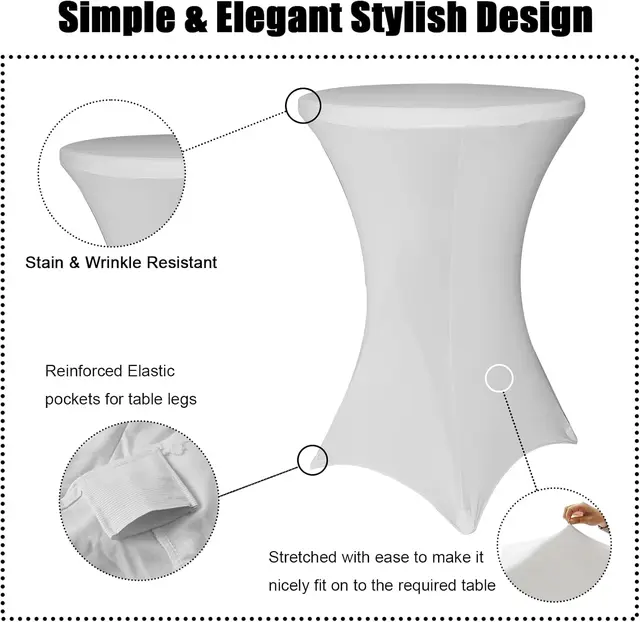 Simple & Elegant Stylish Design

Stain & Wrinkle Resistant

Reinforced Elastic pockets for table legs

Stretched with ease to make it nicely fit on to the required table